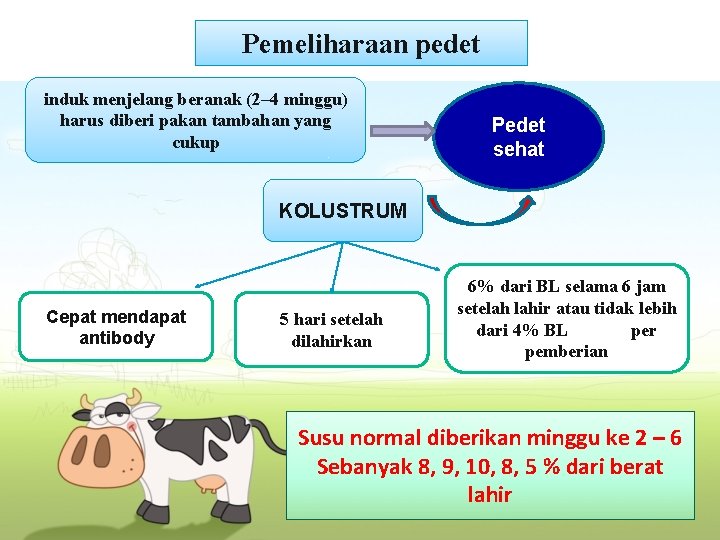 Pemeliharaan pedet

induk menjelang beranak (2–4 minggu) harus diberi pakan tambahan yang cukup

Pedet sehat

KOLUSTRUM

Cepat mendapat antibody

5 hari setelah dilahirkan

6% dari BL selama 6 jam setelah lahir atau tidak lebih dari 4% BL per pemberian

Susu normal diberikan minggu ke 2 – 6
Sebanyak 8, 9, 10, 8, 5 % dari berat lahir